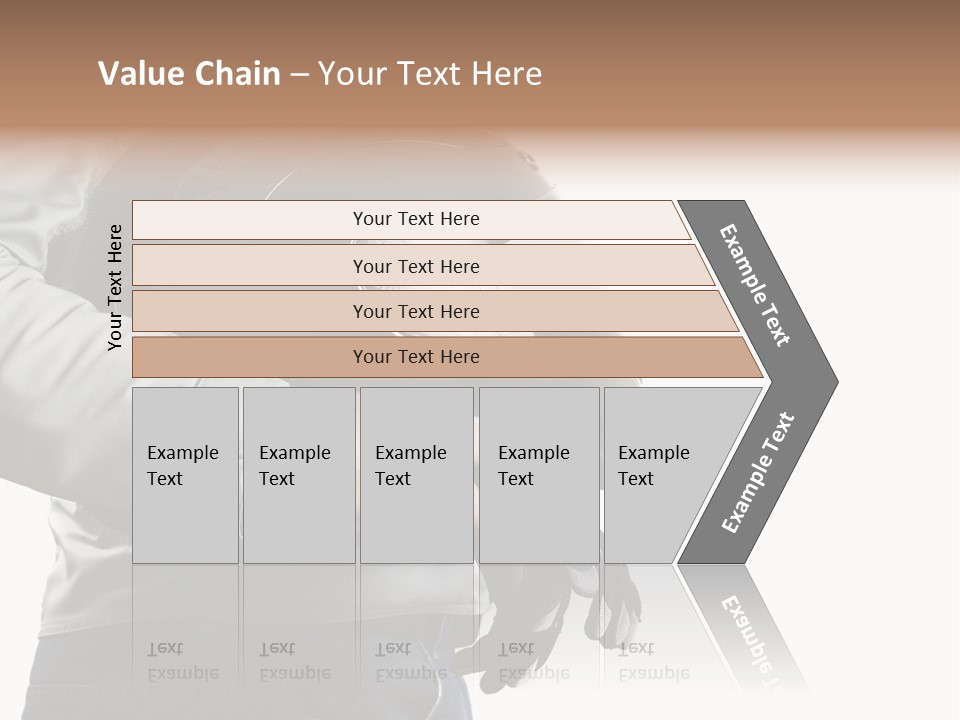 Value Chain – Your Text Here

Your Text Here

Your Text Here

Your Text Here

Your Text Here

Your Text Here

Example Text

Example Text

Example Text

Example Text

Example Text

Example Text

Example Text